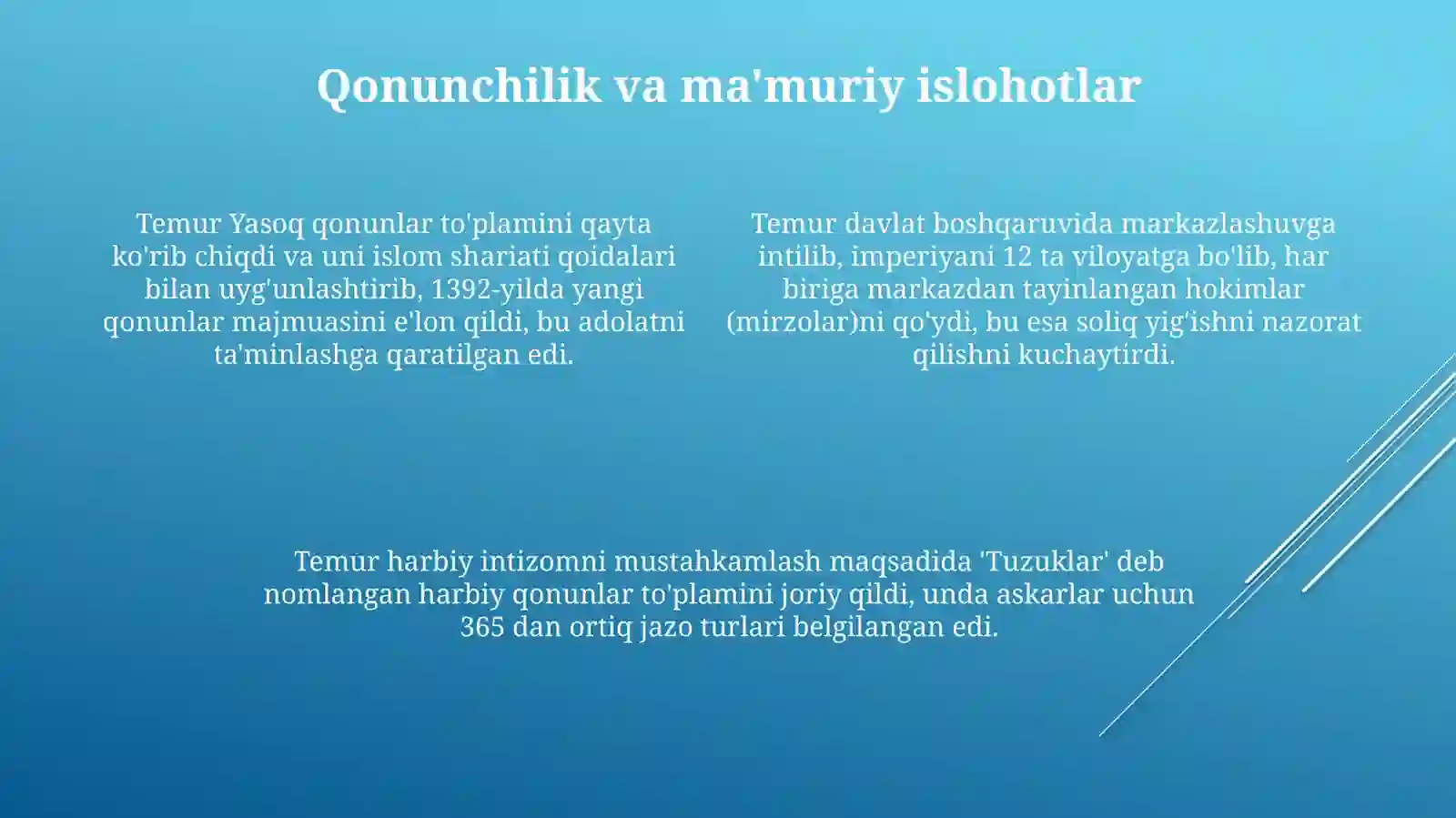 Qonunchilik va ma'muriy islohotlar

Temur Yasoq qonunlar to'plamini qayta ko'rib chiqdi va uni islom shariati qoidalari bilan uyg'unlashtirib, 1392-yilda yangi qonunlar majmuasini e'lon qildi, bu adolatni ta'minlashga qaratilgan edi.

Temur davlat boshqaruvida markazlashuvga intilib, imperiyani 12 ta viloyatga bo'lib, har biriga markazdan tayinlangan hokimlar (mirzolar)ni qo'ydi, bu esa soliq yig'ishni nazorat qilishni kuchaytirdi.

Temur harbiy intizomni mustahkamlash maqsadida 'Tuzuklar' deb nomlangan harbiy qonunlar to'plamini joriy qildi, unda askarlar uchun 365 dan ortiq jazo turlari belgilangan edi.